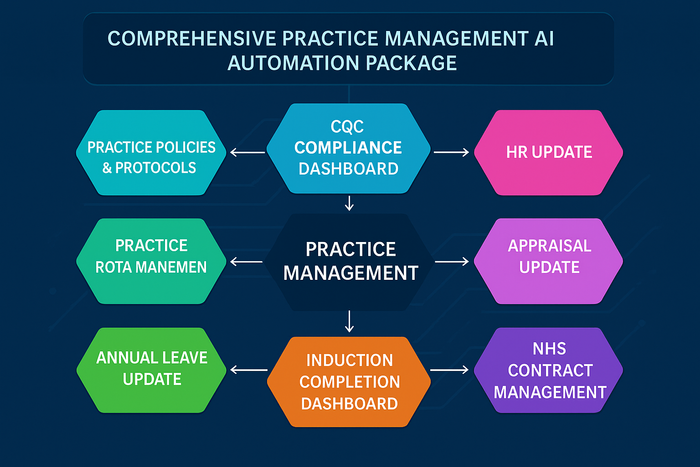 COMPREHENSIVE PRACTICE MANAGEMENT AI AUTOMATION PACKAGE

PRACTICE POLICIES & PROTOCOLS

CQC COMPLIANCE DASHBOARD

HR UPDATE

PRACTICE ROTA MANEMEN

PRACTICE MANAGEMENT

APPRAISAL UPDATE

ANNUAL LEAVE UPDATE

INDUCTION COMPLETION DASHBOARD

NHS CONTRACT MANAGEMENT